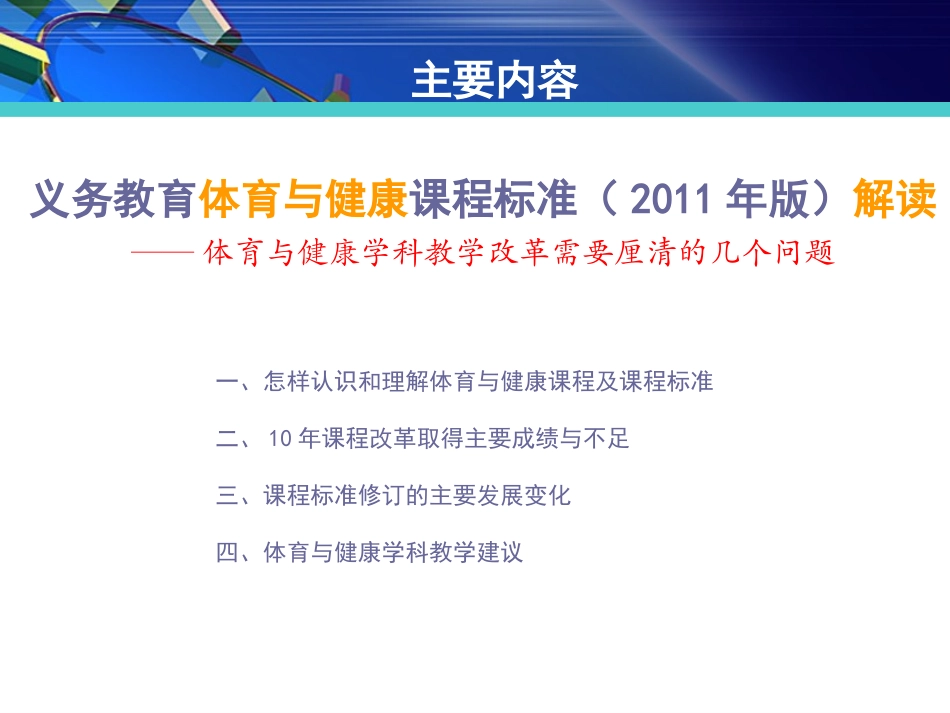 主要内容

义务教育体育与健康课程标准（2011 年版）解读
——体育与健康学科教学改革需要厘清的几个问题

一、怎样认识和理解体育与健康课程及课程标准

二、10 年课程改革取得主要成绩与不足

三、课程标准修订的主要发展变化

四、体育与健康学科教学建议